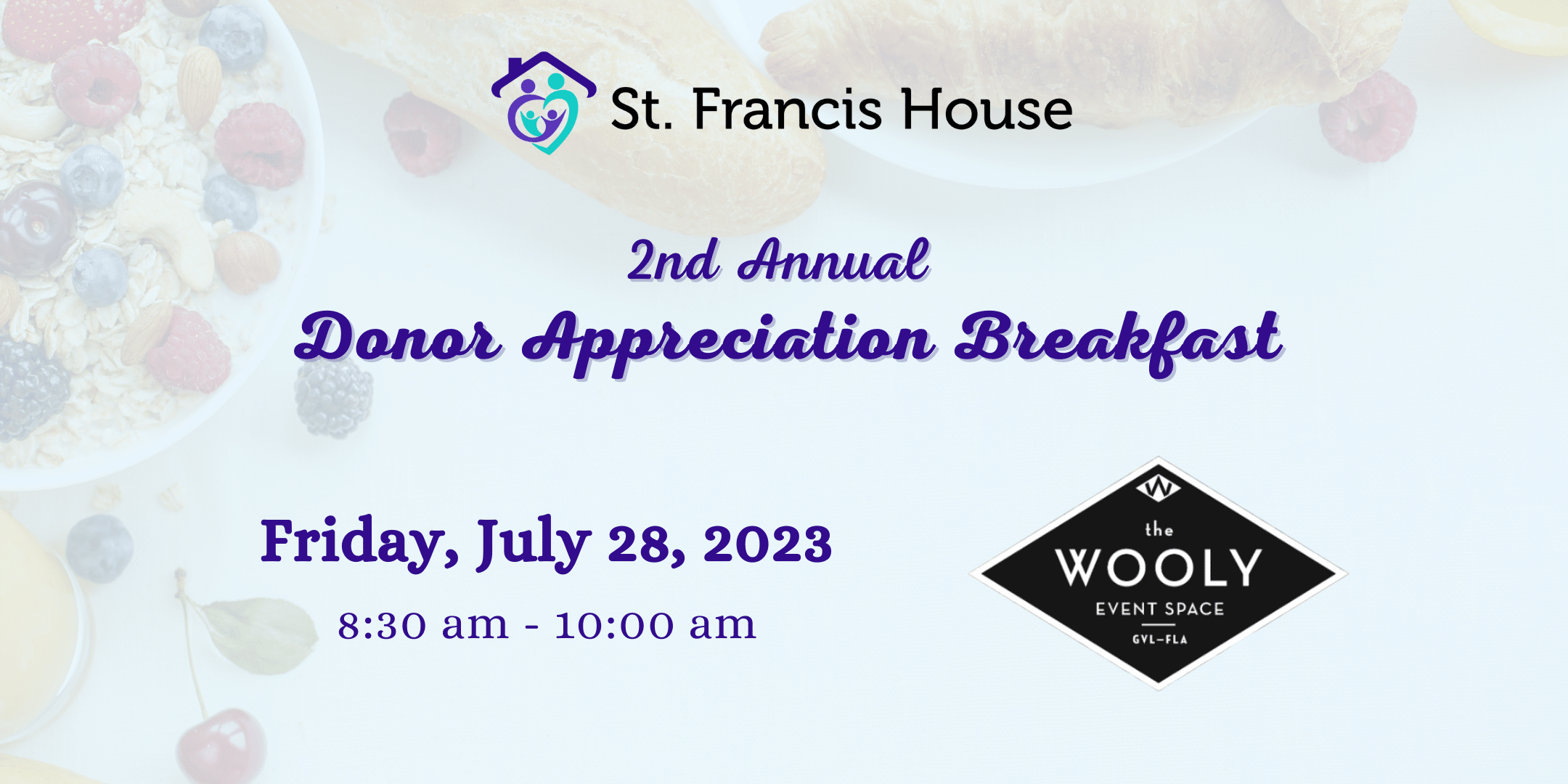 St. Francis House

2nd Annual
Donor Appreciation Breakfast

Friday, July 28, 2023
8:30 am - 10:00 am

W
the
WOOLY
EVENT SPACE
GVL–FLA